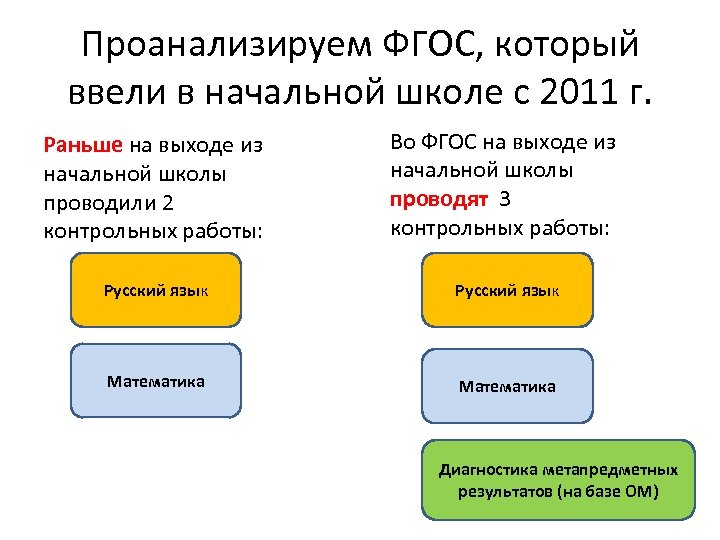 Проанализируем ФГОС, который ввели в начальной школе с 2011 г.

Раньше на выходе из начальной школы проводили 2 контрольных работы:

Русский язык

Математика

Во ФГОС на выходе из начальной школы проводят 3 контрольных работы:

Русский язык

Математика

Диагностика метапредметных результатов (на базе ОМ)